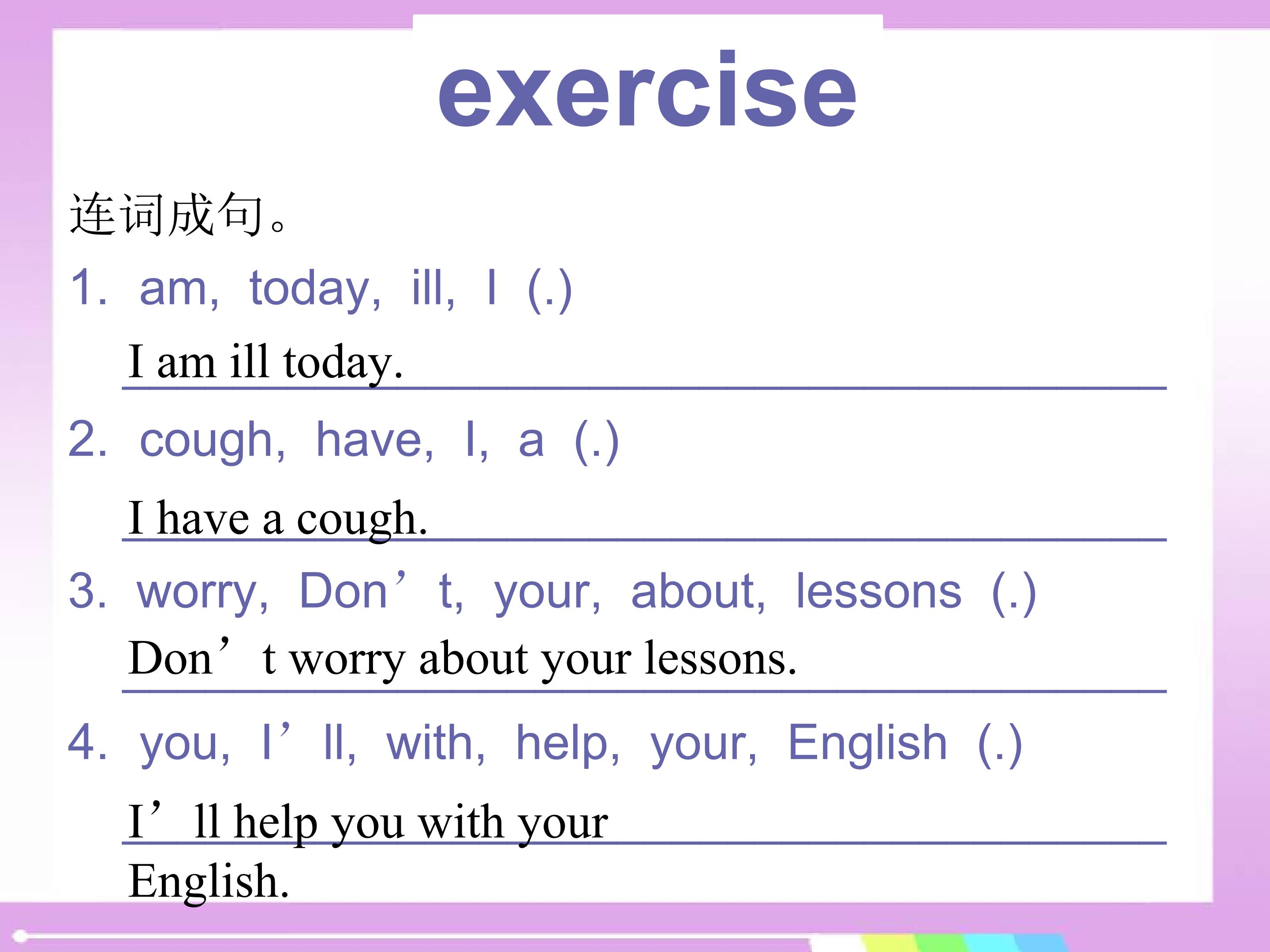 exercise

连词成句。

1. am, today, ill, I (.)

I am ill today.

2. cough, have, I, a (.)

I have a cough.

3. worry, Don’t, your, about, lessons (.)

Don’t worry about your lessons.

4. you, I’ll, with, help, your, English (.)

I’ll help you with your English.